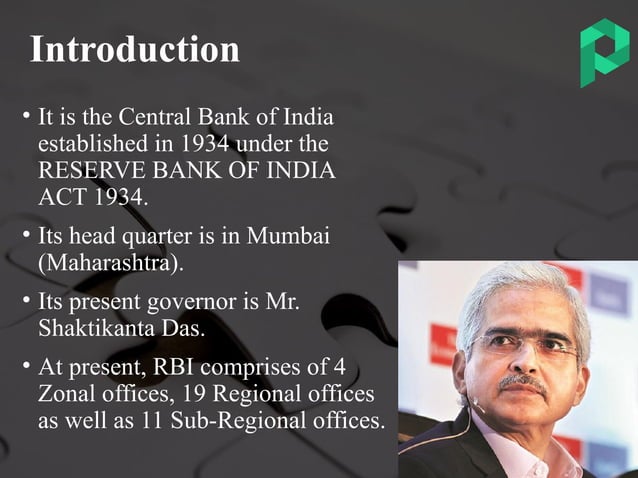 Introduction

• It is the Central Bank of India established in 1934 under the RESERVE BANK OF INDIA ACT 1934.

• Its head quarter is in Mumbai (Maharashtra).

• Its present governor is Mr. Shaktikanta Das.

• At present, RBI comprises of 4 Zonal offices, 19 Regional offices as well as 11 Sub-Regional offices.